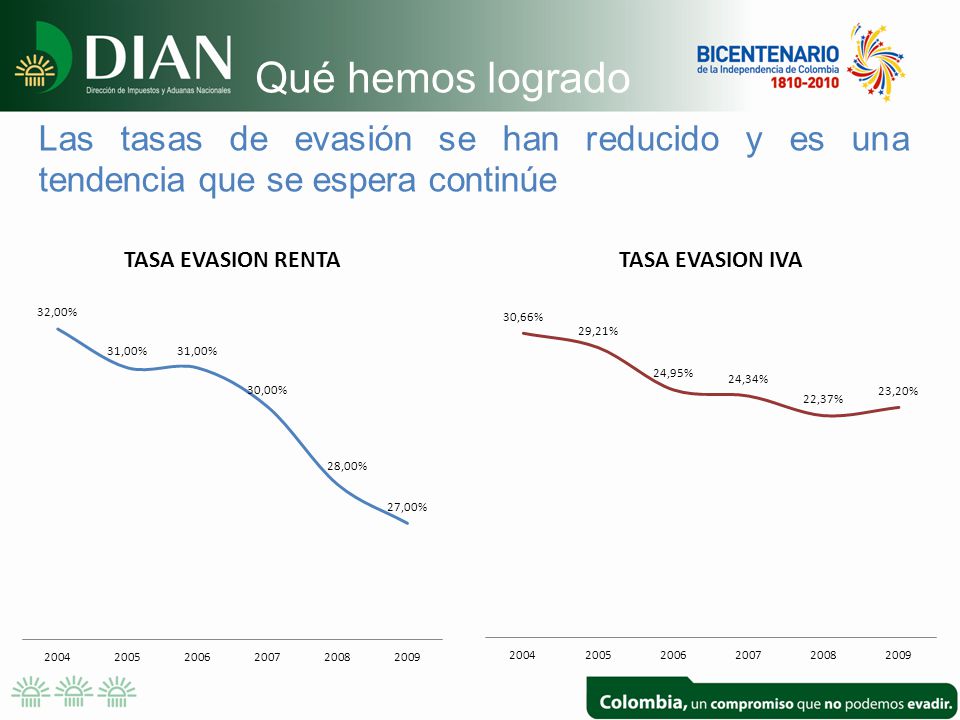 DIAN
Dirección de Impuestos y Aduanas Nacionales

Qué hemos logrado

BICENTENARIO
de la Independencia de Colombia
1810-2010

Las tasas de evasión se han reducido y es una tendencia que se espera continúe

TASA EVASION RENTA

32,00%
31,00%
31,00%
30,00%
28,00%
27,00%

2004 2005 2006 2007 2008 2009

TASA EVASION IVA

30,66%
29,21%
24,95%
24,34%
22,37%
23,20%

2004 2005 2006 2007 2008 2009

Colombia, un compromiso que no podemos evadir.